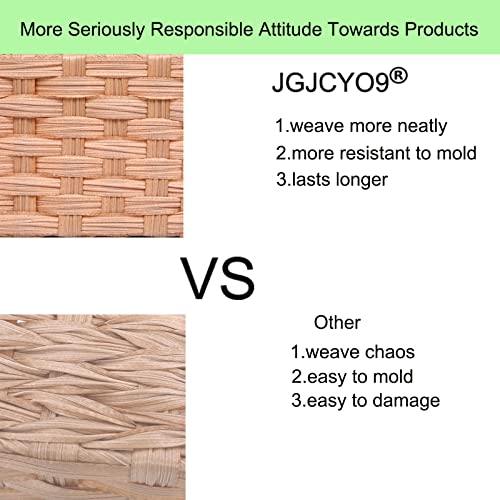 More Seriously Responsible Attitude Towards Products

JGJCYO9®

1.weave more neatly
2.more resistant to mold
3.lasts longer

VS

Other

1.weave chaos
2.easy to mold
3.easy to damage